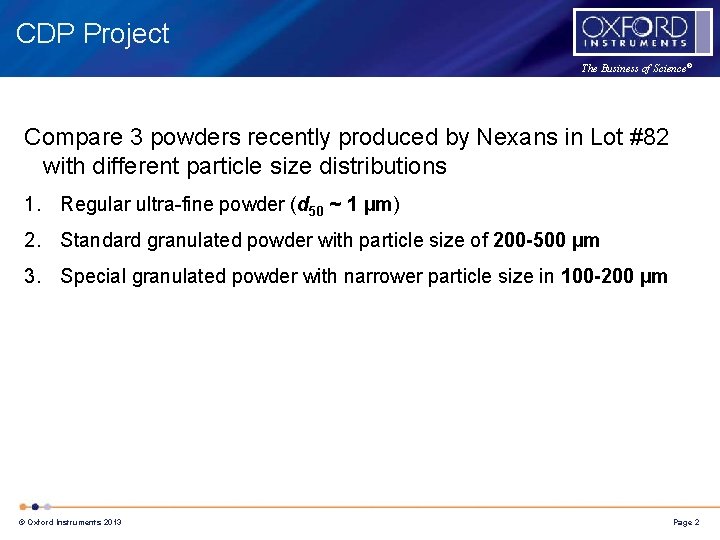 CDP Project

OXFORD INSTRUMENTS

The Business of Science®

Compare 3 powders recently produced by Nexans in Lot #82 with different particle size distributions

1. Regular ultra-fine powder ($d_{50}$ ~ 1 µm)

2. Standard granulated powder with particle size of 200-500 µm

3. Special granulated powder with narrower particle size in 100-200 µm

© Oxford Instruments 2013

Page 2